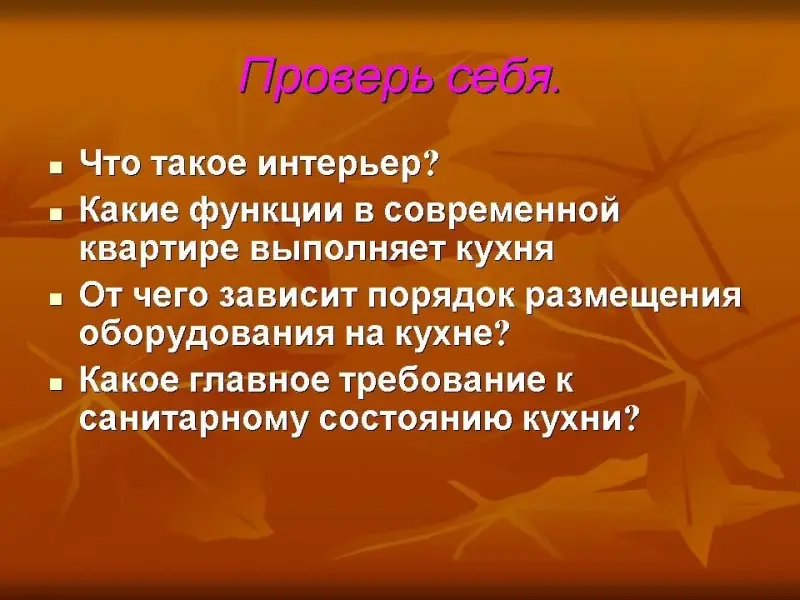 Проверь себя.

- Что такое интерьер?
- Какие функции в современной квартире выполняет кухня
- От чего зависит порядок размещения оборудования на кухне?
- Какое главное требование к санитарному состоянию кухни?